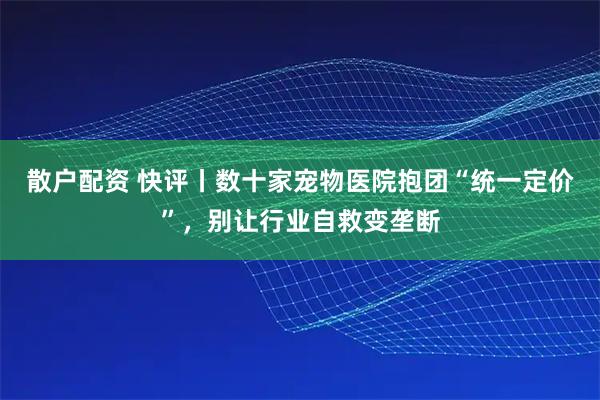 散户配资 快评丨数十家宠物医院抱团“统一定价”，别让行业自救变垄断